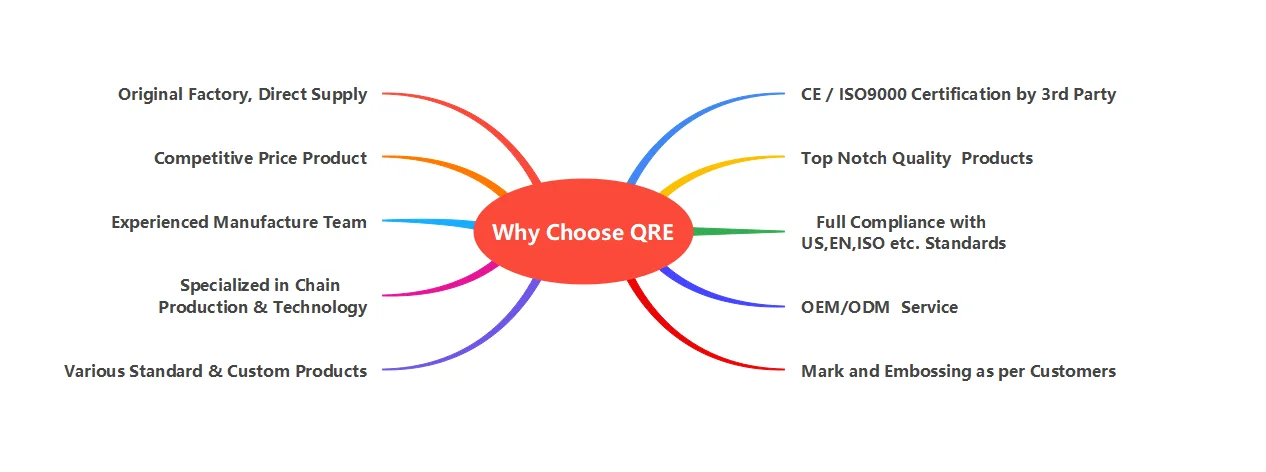 Why Choose QRE

Original Factory, Direct Supply

Competitive Price Product

Experienced Manufacture Team

Specialized in Chain Production & Technology

Various Standard & Custom Products

CE / ISO9000 Certification by 3rd Party

Top Notch Quality Products

Full Compliance with US,EN,ISO etc. Standards

OEM/ODM Service

Mark and Embossing as per Customers